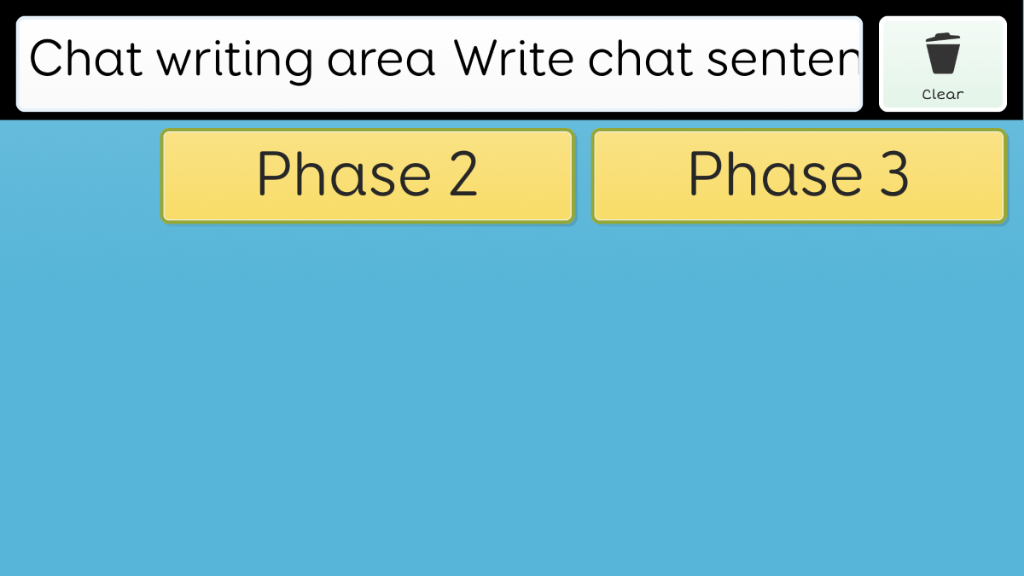 Chat writing area Write chat senten

Clear

Phase 2

Phase 3